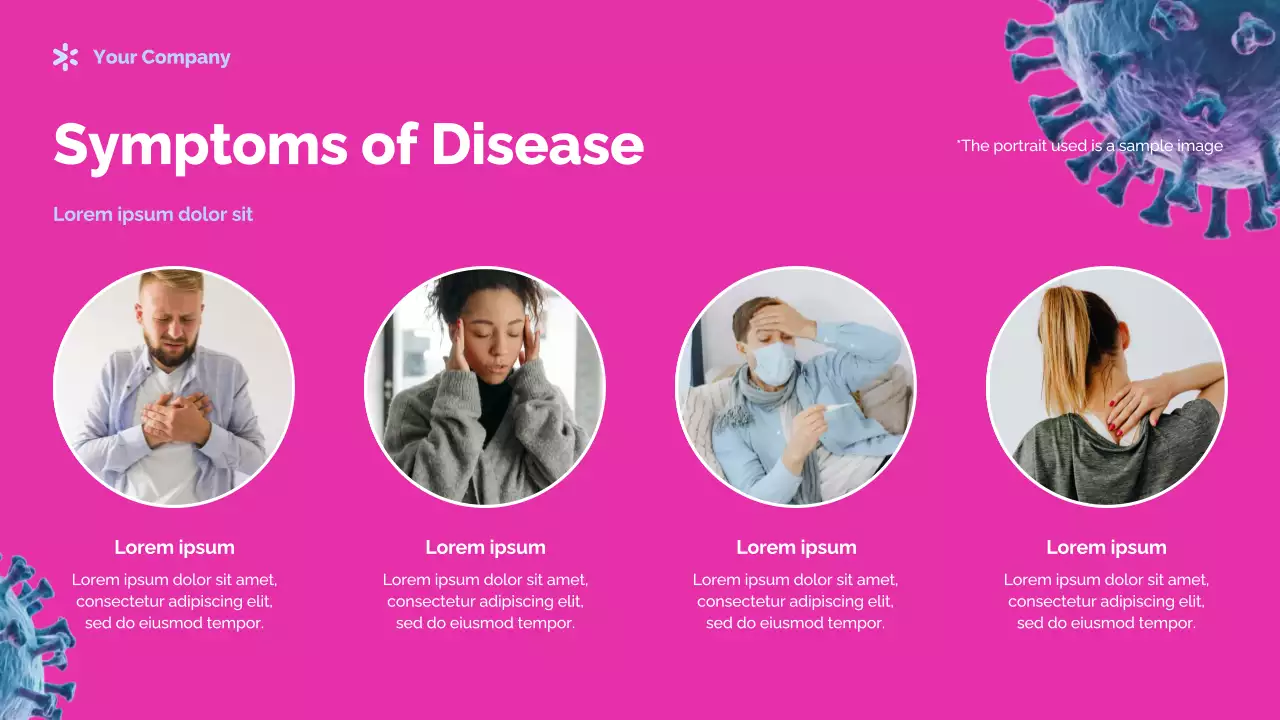 Your Company

Symptoms of Disease

*The portrait used is a sample image

Lorem ipsum dolor sit

Lorem ipsum
Lorem ipsum dolor sit amet, consectetur adipiscing elit, sed do eiusmod tempor.

Lorem ipsum
Lorem ipsum dolor sit amet, consectetur adipiscing elit, sed do eiusmod tempor.

Lorem ipsum
Lorem ipsum dolor sit amet, consectetur adipiscing elit, sed do eiusmod tempor.

Lorem ipsum
Lorem ipsum dolor sit amet, consectetur adipiscing elit, sed do eiusmod tempor.